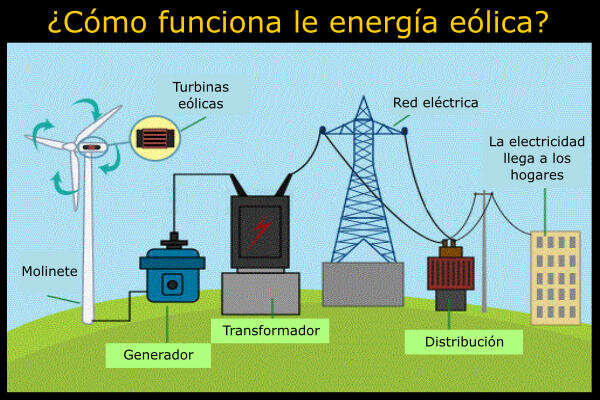 ¿Cómo funciona le energía eólica?

Turbinas eólicas

Red eléctrica

La electricidad llega a los hogares

Molinete

Generador

Transformador

Distribución